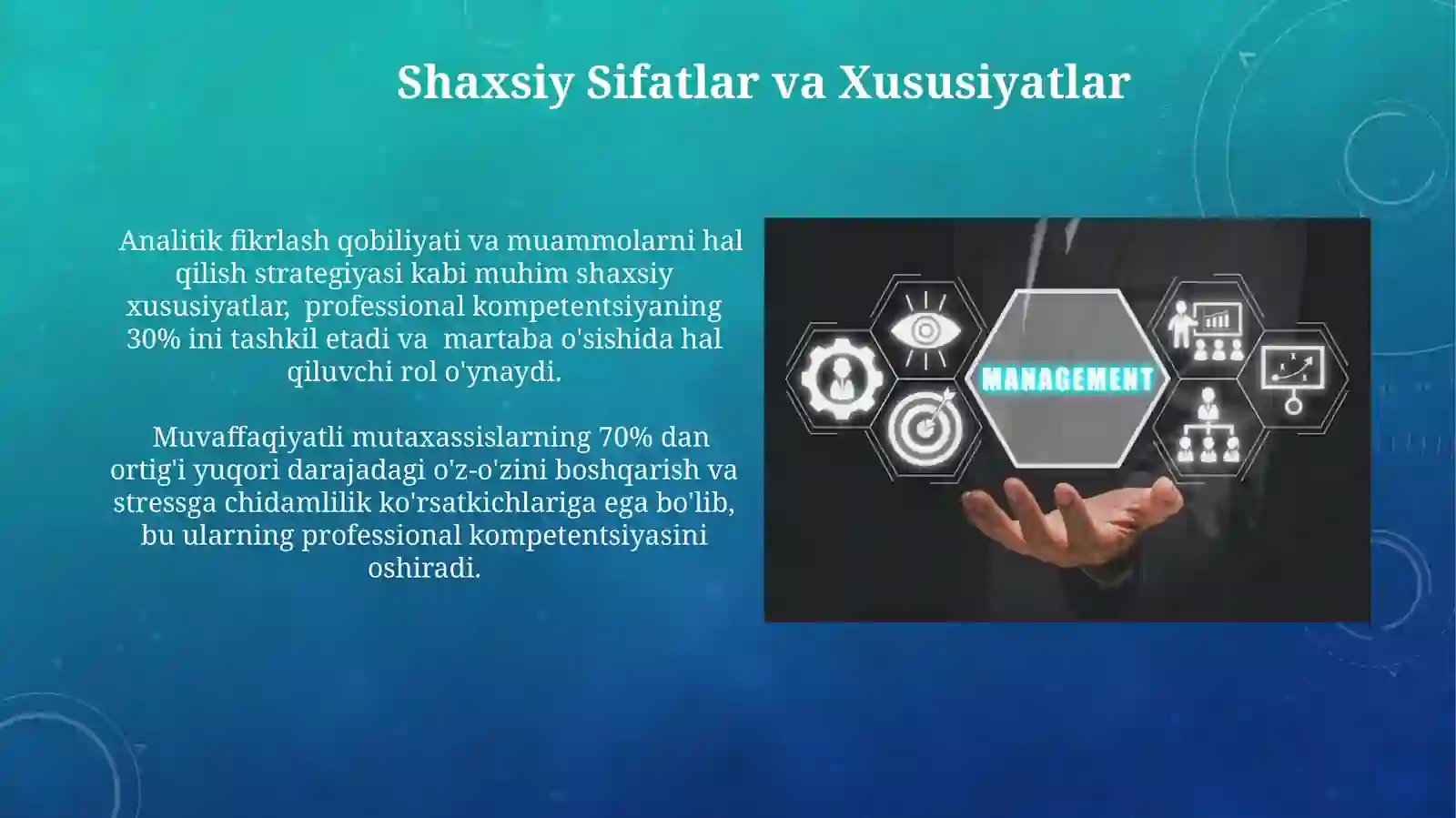 Shaxsiy Sifatlar va Xususiyatlar

Analitik fikrlash qobiliyati va muammolarni hal qilish strategiyasi kabi muhim shaxsiy xususiyatlar, professional kompetentsiyaning 30% ini tashkil etadi va martaba o'sishida hal qiluvchi rol o'ynaydi.

Muvaffaqiyatli mutaxassislarning 70% dan ortig'i yuqori darajadagi o'z-o'zini boshqarish va stressga chidamlilik ko'rsatkichlariga ega bo'lib, bu ularning professional kompetentsiyasini oshiradi.

MANAGEMENT